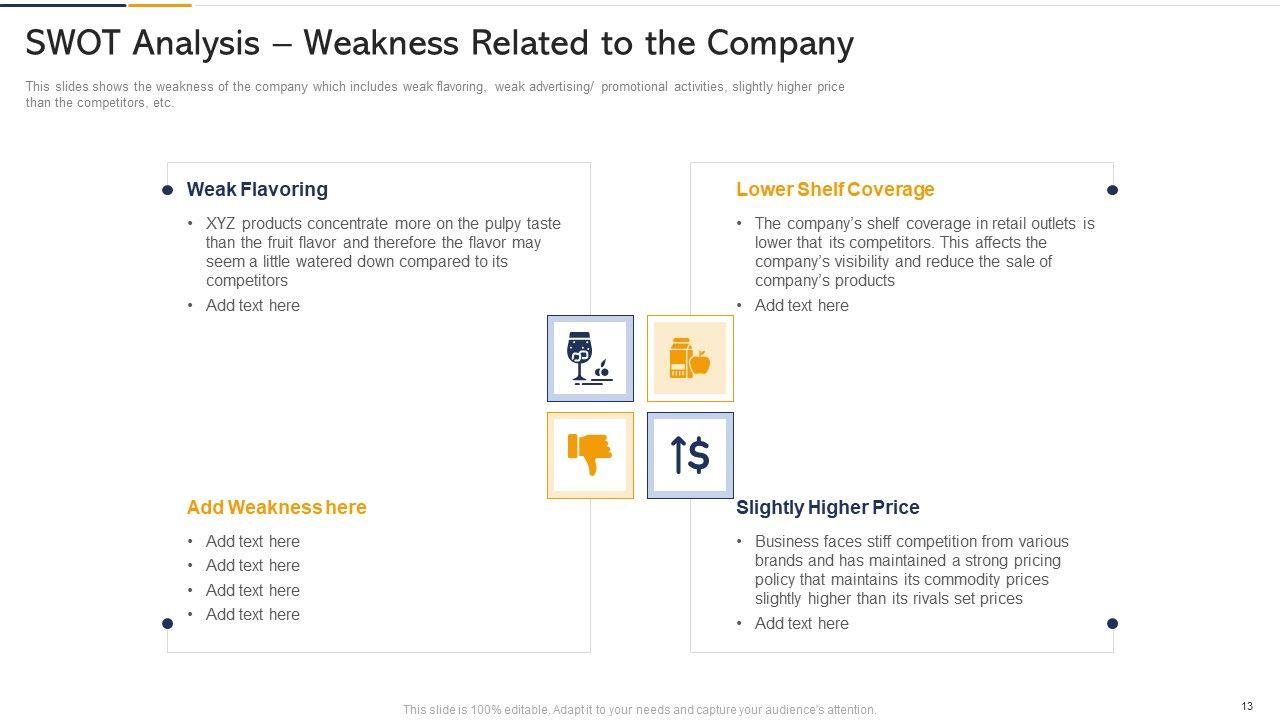 SWOT Analysis – Weakness Related to the Company

This slides shows the weakness of the company which includes weak flavoring, weak advertising/ promotional activities, slightly higher price than the competitors, etc.

Weak Flavoring

• XYZ products concentrate more on the pulpy taste than the fruit flavor and therefore the flavor may seem a little watered down compared to its competitors
• Add text here

Lower Shelf Coverage

• The company's shelf coverage in retail outlets is lower that its competitors. This affects the company's visibility and reduce the sale of company's products
• Add text here

Add Weakness here

• Add text here
• Add text here
• Add text here
• Add text here

Slightly Higher Price

• Business faces stiff competition from various brands and has maintained a strong pricing policy that maintains its commodity prices slightly higher than its rivals set prices
• Add text here

This slide is 100% editable. Adapt it to your needs and capture your audience's attention.

13